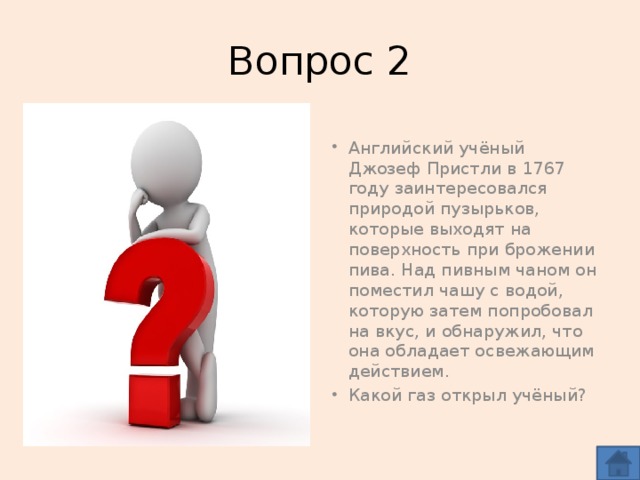 Вопрос 2

• Английский учёный Джозеф Пристли в 1767 году заинтересовался природой пузырьков, которые выходят на поверхность при брожении пива. Над пивным чаном он поместил чашу с водой, которую затем попробовал на вкус, и обнаружил, что она обладает освежающим действием.
• Какой газ открыл учёный?